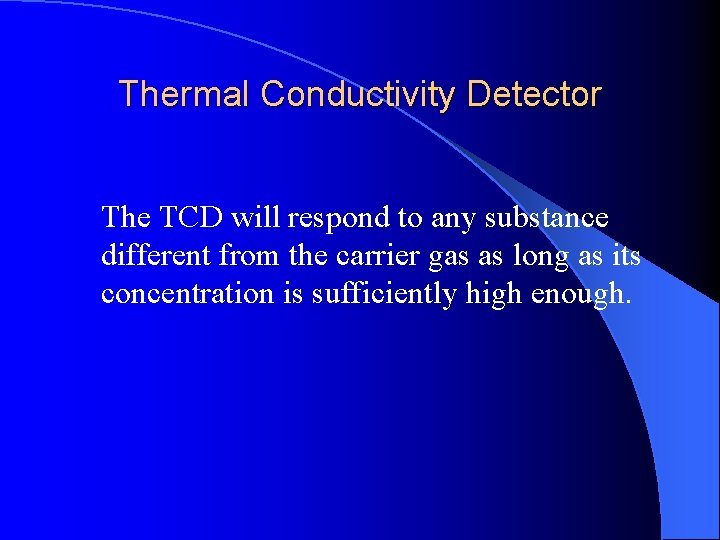 Thermal Conductivity Detector

The TCD will respond to any substance different from the carrier gas as long as its concentration is sufficiently high enough.